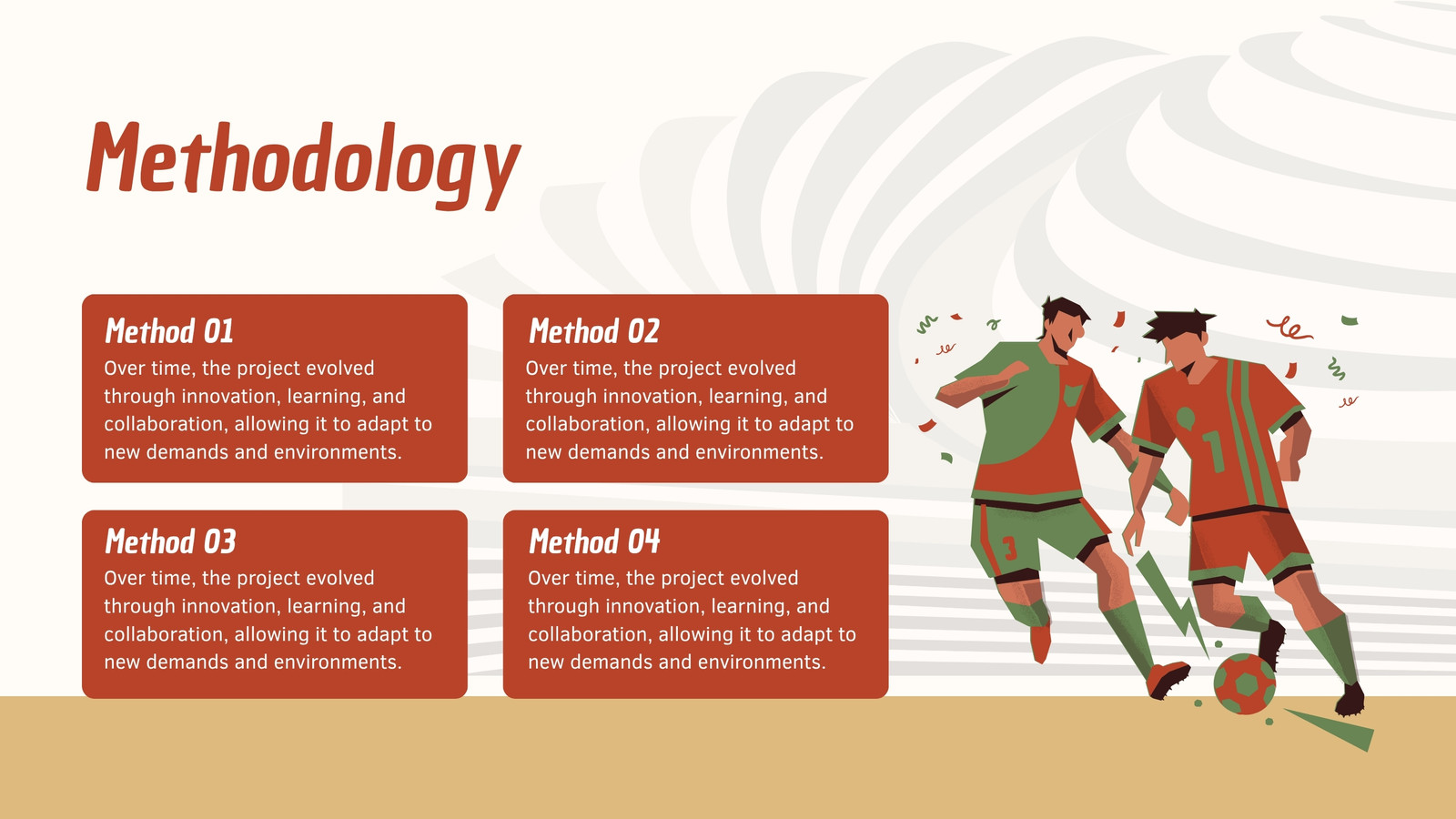 Methodology

Method 01
Over time, the project evolved through innovation, learning, and collaboration, allowing it to adapt to new demands and environments.

Method 02
Over time, the project evolved through innovation, learning, and collaboration, allowing it to adapt to new demands and environments.

Method 03
Over time, the project evolved through innovation, learning, and collaboration, allowing it to adapt to new demands and environments.

Method 04
Over time, the project evolved through innovation, learning, and collaboration, allowing it to adapt to new demands and environments.

3

1